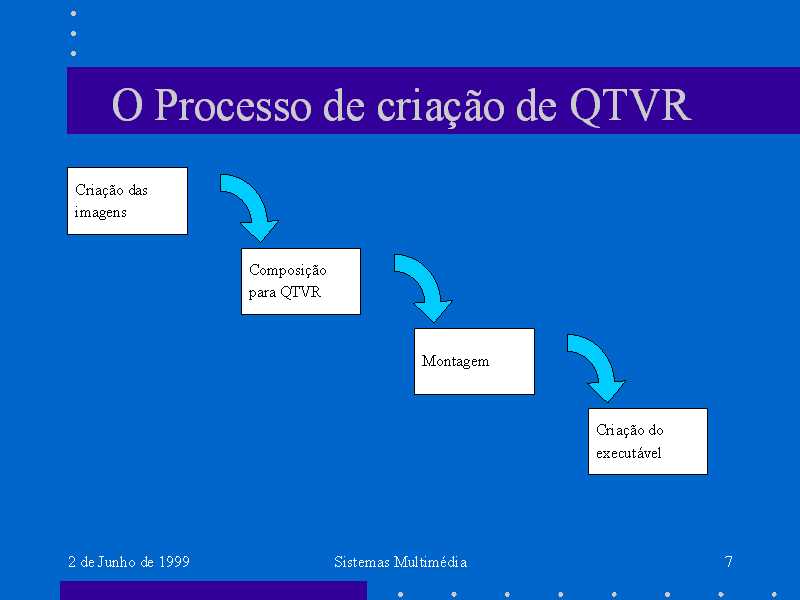 O Processo de criação de QTVR

Criação das imagens

Composição para QTVR

Montagem

Criação do executável

2 de Junho de 1999

Sistemas Multimédia

7